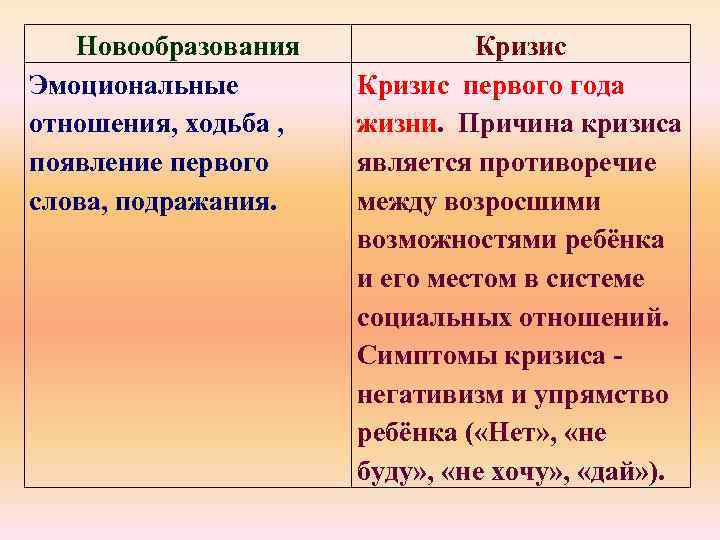 | Новообразования | Кризис |
|---|---|
| Эмоциональные отношения, ходьба , появление первого слова, подражания. | Кризис первого года жизни. Причина кризиса является противоречие между возросшими возможностями ребёнка и его местом в системе социальных отношений. Симптомы кризиса - негативизм и упрямство ребёнка («Нет», «не буду», «не хочу», «дай»). |